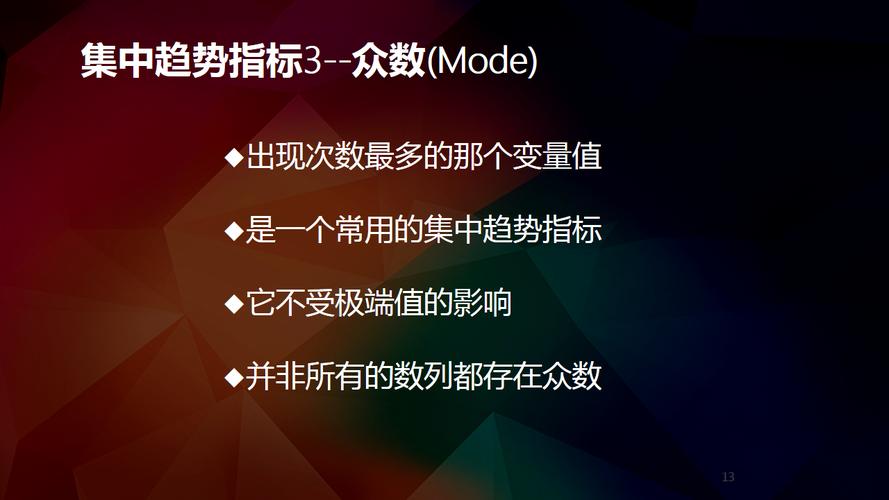 集中趋势指标3--众数(Mode)

◆出现次数最多的那个变量值

◆是一个常用的集中趋势指标

◆它不受极端值的影响

◆并非所有的数列都存在众数

13